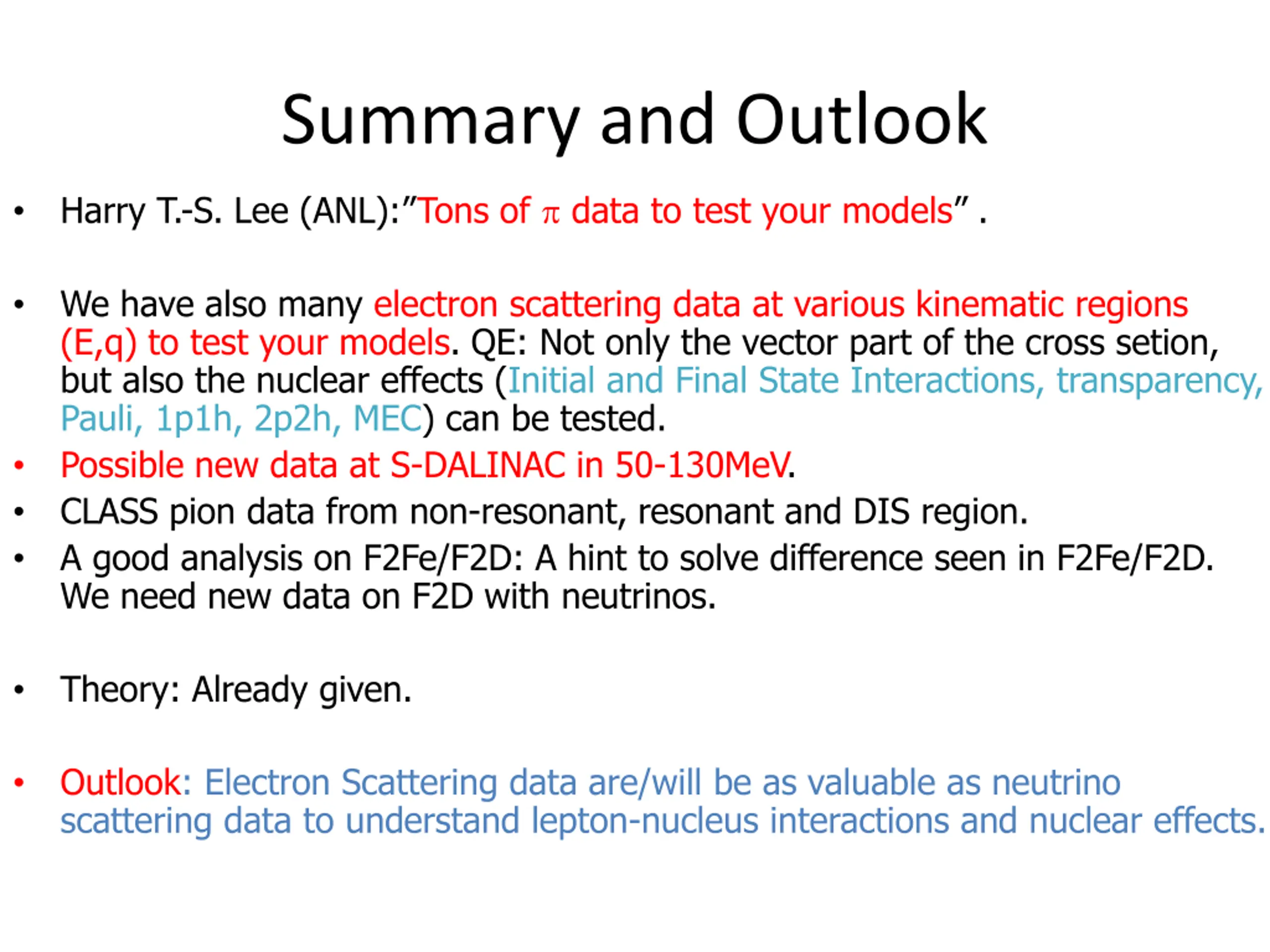 Summary and Outlook

• Harry T.-S. Lee (ANL):"Tons of $\pi$ data to test your models" .

• We have also many electron scattering data at various kinematic regions (E,q) to test your models. QE: Not only the vector part of the cross setion, but also the nuclear effects (Initial and Final State Interactions, transparency, Pauli, 1p1h, 2p2h, MEC) can be tested.

• Possible new data at S-DALINAC in 50-130MeV.

• CLASS pion data from non-resonant, resonant and DIS region.

• A good analysis on F2Fe/F2D: A hint to solve difference seen in F2Fe/F2D. We need new data on F2D with neutrinos.

• Theory: Already given.

• Outlook: Electron Scattering data are/will be as valuable as neutrino scattering data to understand lepton-nucleus interactions and nuclear effects.